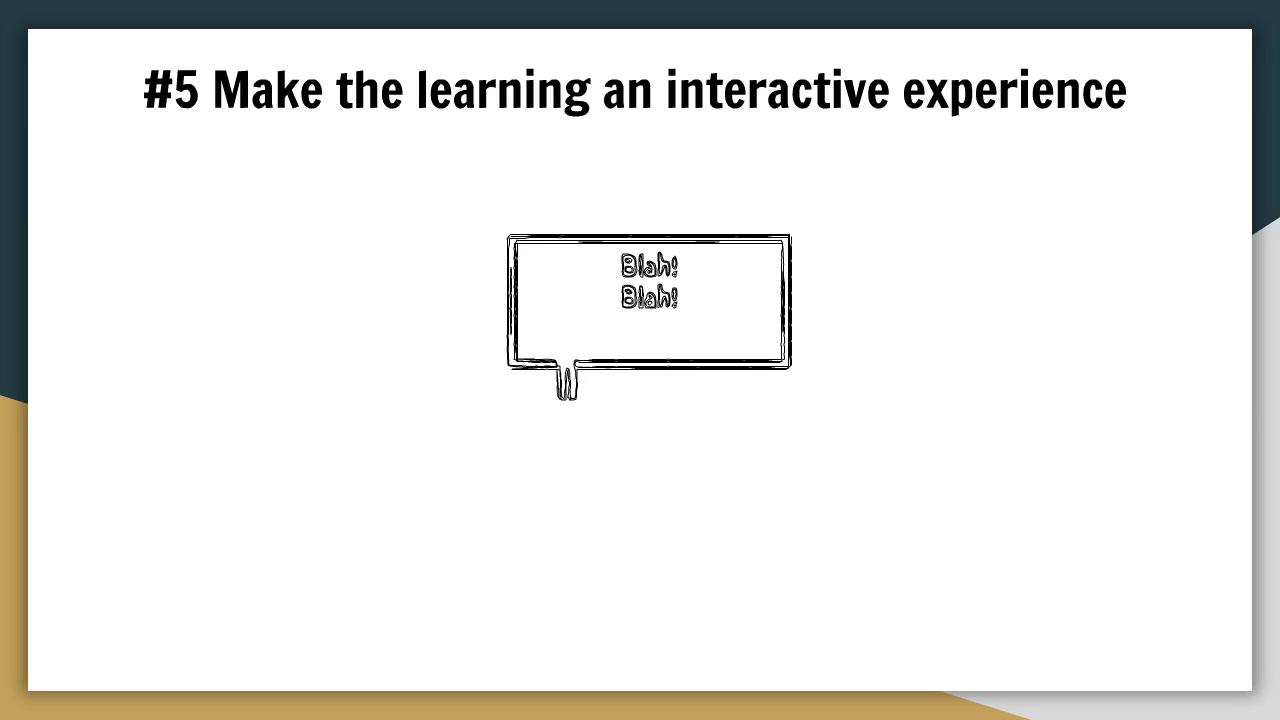 #5 Make the learning an interactive experience

Blah!
Blah!